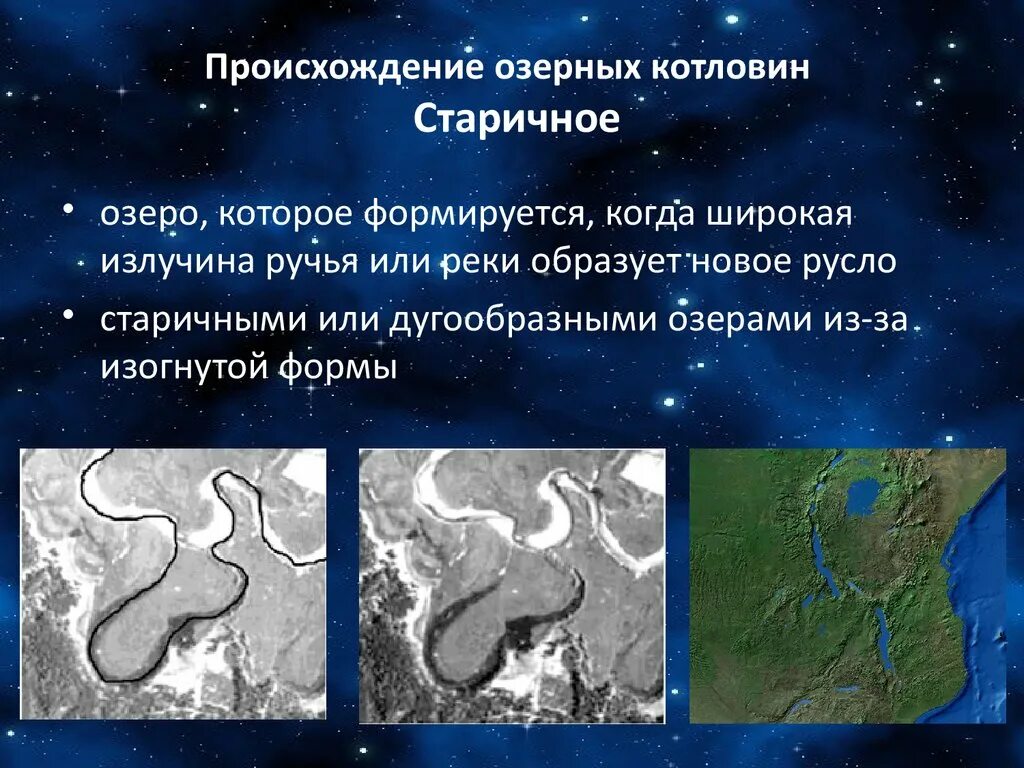 Происхождение озерных котловин
Старичное

• озеро, которое формируется, когда широкая излучина ручья или реки образует новое русло

• старичными или дугообразными озерами из-за изогнутой формы